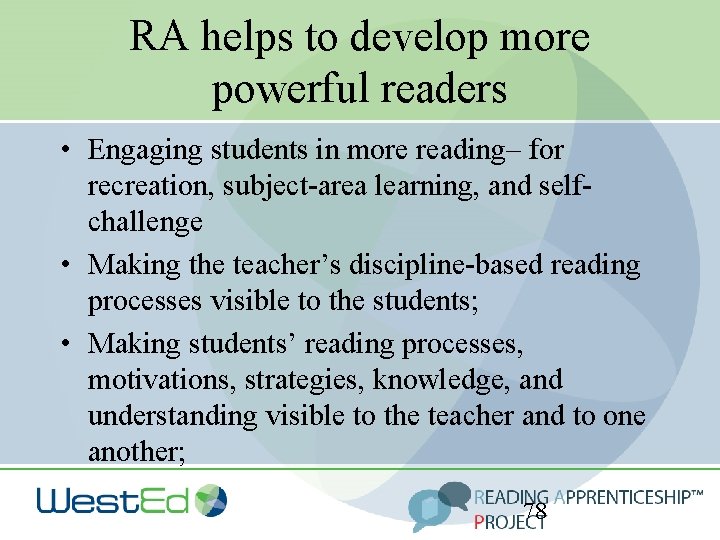 RA helps to develop more powerful readers

• Engaging students in more reading– for recreation, subject-area learning, and self-challenge
• Making the teacher's discipline-based reading processes visible to the students;
• Making students' reading processes, motivations, strategies, knowledge, and understanding visible to the teacher and to one another;

WestEd

READING APPRENTICESHIP™
PROJECT

78